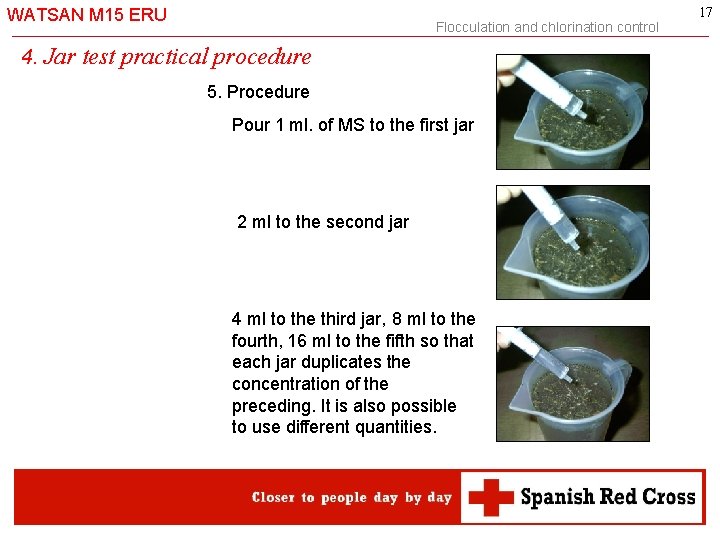 WATSAN M15 ERU

17

Flocculation and chlorination control

4. Jar test practical procedure

5. Procedure

Pour 1 ml. of MS to the first jar

2 ml to the second jar

4 ml to the third jar, 8 ml to the fourth, 16 ml to the fifth so that each jar duplicates the concentration of the preceding. It is also possible to use different quantities.

Closer to people day by day

Spanish Red Cross